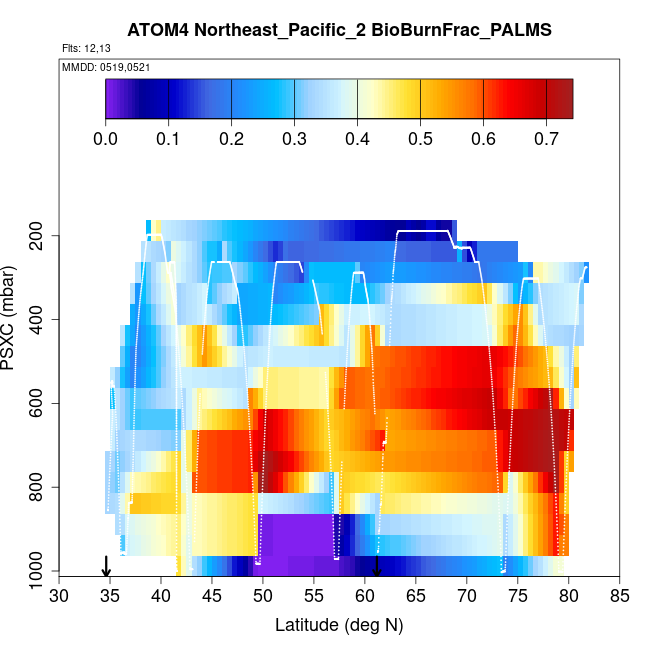 ATOM4 Northeast_Pacific_2 BioBurnFrac_PALMS

Flts: 12,13

MMDD: 0519,0521

0.0 0.1 0.2 0.3 0.4 0.5 0.6 0.7

PSXC (mbar)

200
400
600
800
1000

30 35 40 45 50 55 60 65 70 75 80 85

Latitude (deg N)